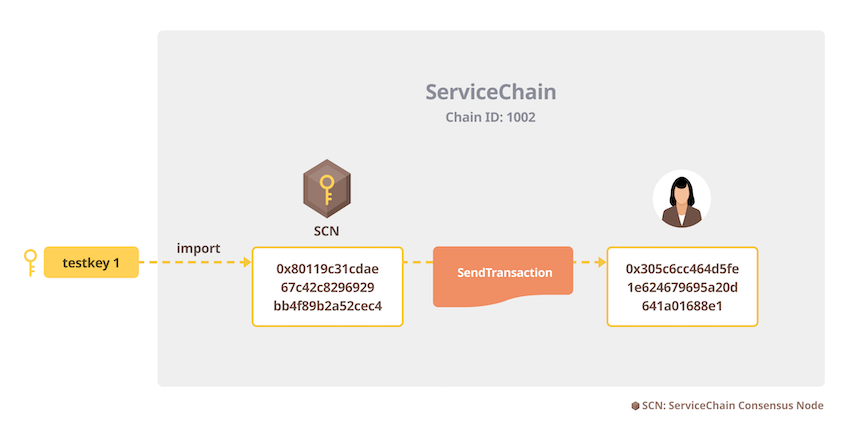 ServiceChain
Chain ID: 1002

SCN

testkey 1

import

0x80119c31cdae
67c42c8296929
bb4f89b2a52cec4

SendTransaction

0x305c6cc464d5fe
1e624679695a20d
641a01688e1

SCN: ServiceChain Consensus Node